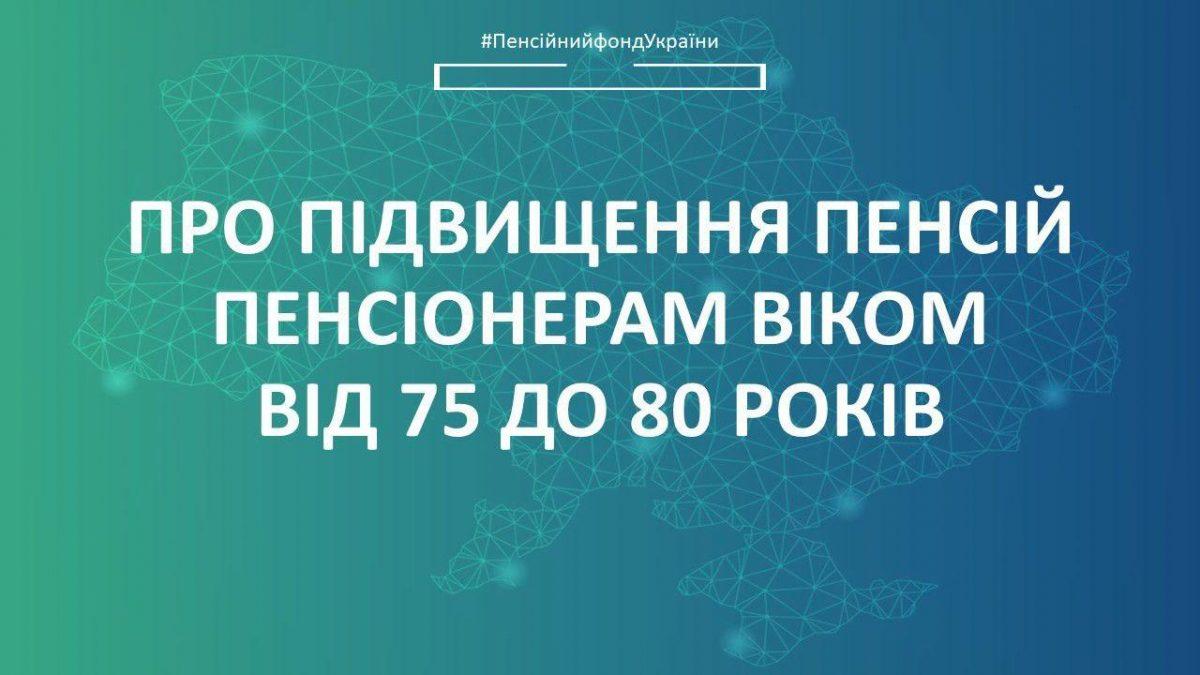 #ПенсійнийфондУкраїни

ПРО ПІДВИЩЕННЯ ПЕНСІЙ ПЕНСІОНЕРАМ ВІКОМ ВІД 75 ДО 80 РОКІВ